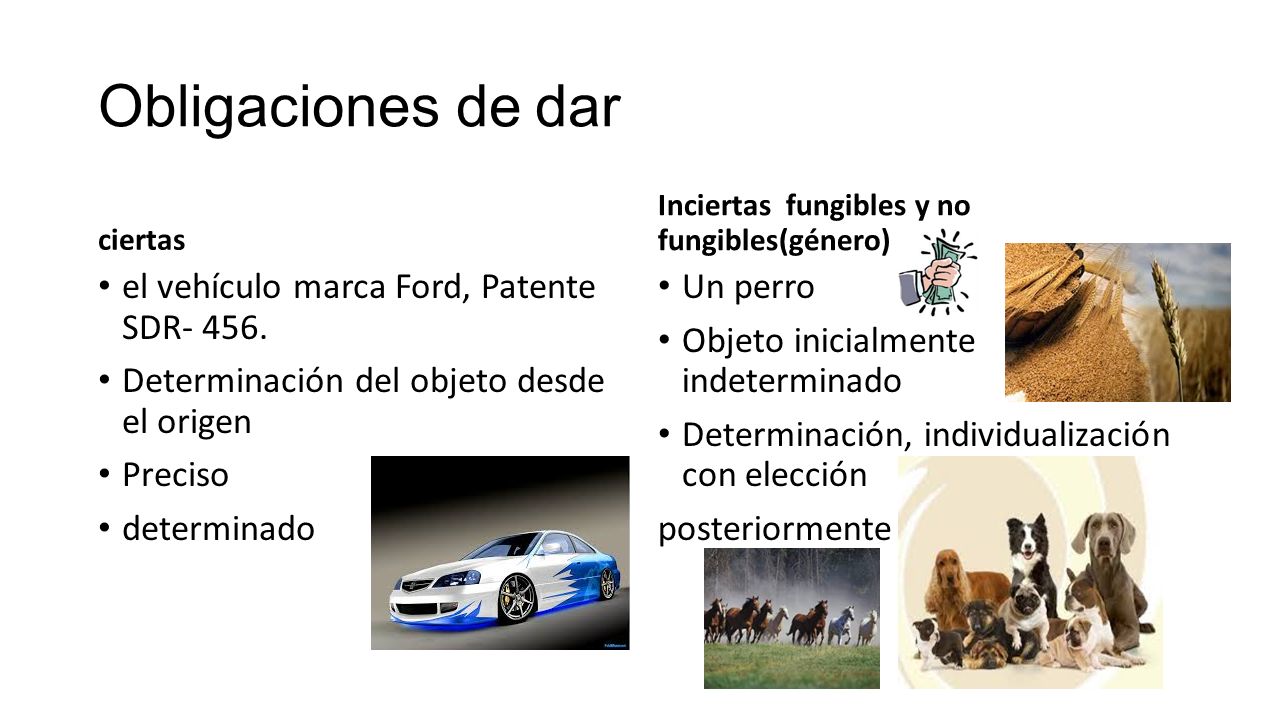 Obligaciones de dar

ciertas

• el vehículo marca Ford, Patente SDR- 456.
• Determinación del objeto desde el origen
• Preciso
• determinado

Inciertas fungibles y no fungibles(género)

• Un perro
• Objeto inicialmente indeterminado
• Determinación, individualización con elección

posteriormente